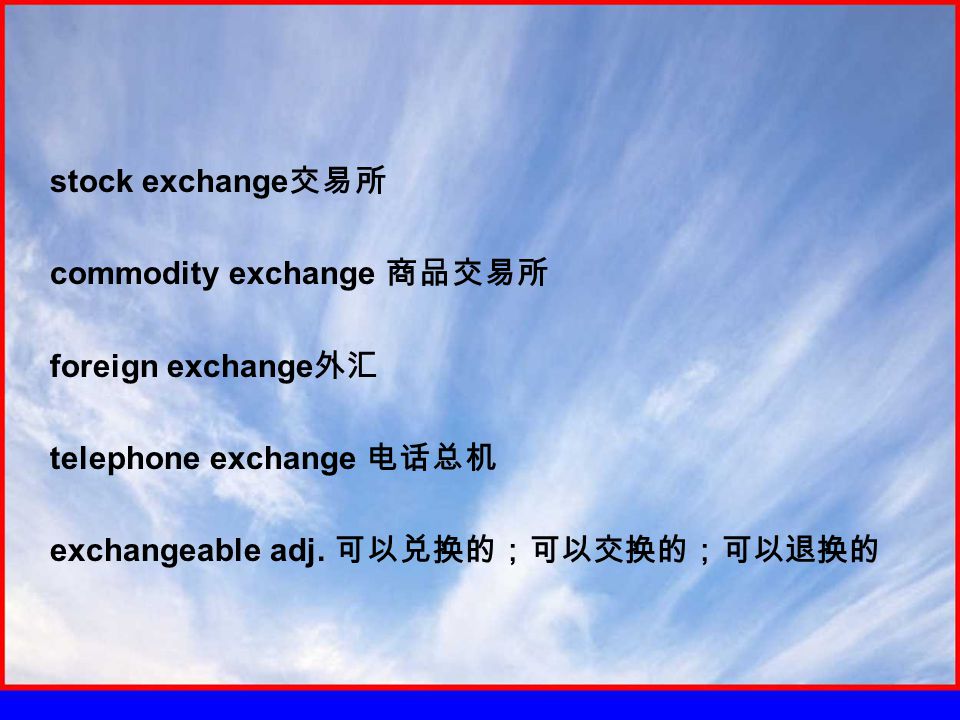 stock exchange交易所

commodity exchange 商品交易所

foreign exchange外汇

telephone exchange 电话总机

exchangeable adj. 可以兑换的；可以交换的；可以退换的